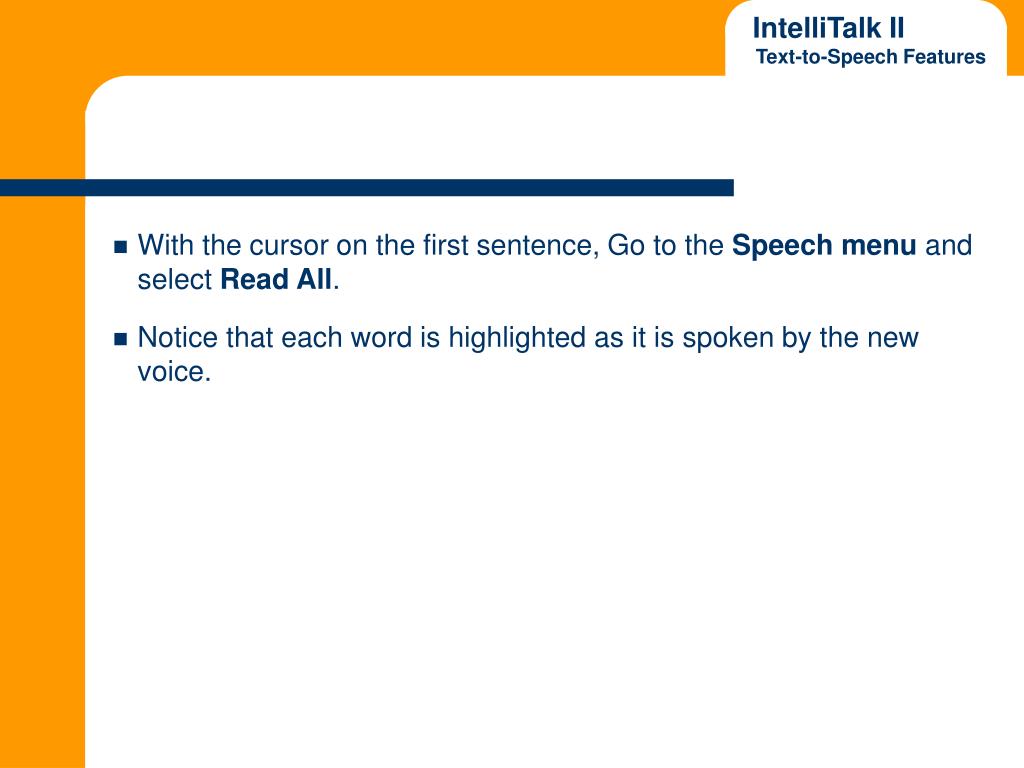 IntelliTalk II
Text-to-Speech Features

With the cursor on the first sentence, Go to the Speech menu and select Read All.

Notice that each word is highlighted as it is spoken by the new voice.